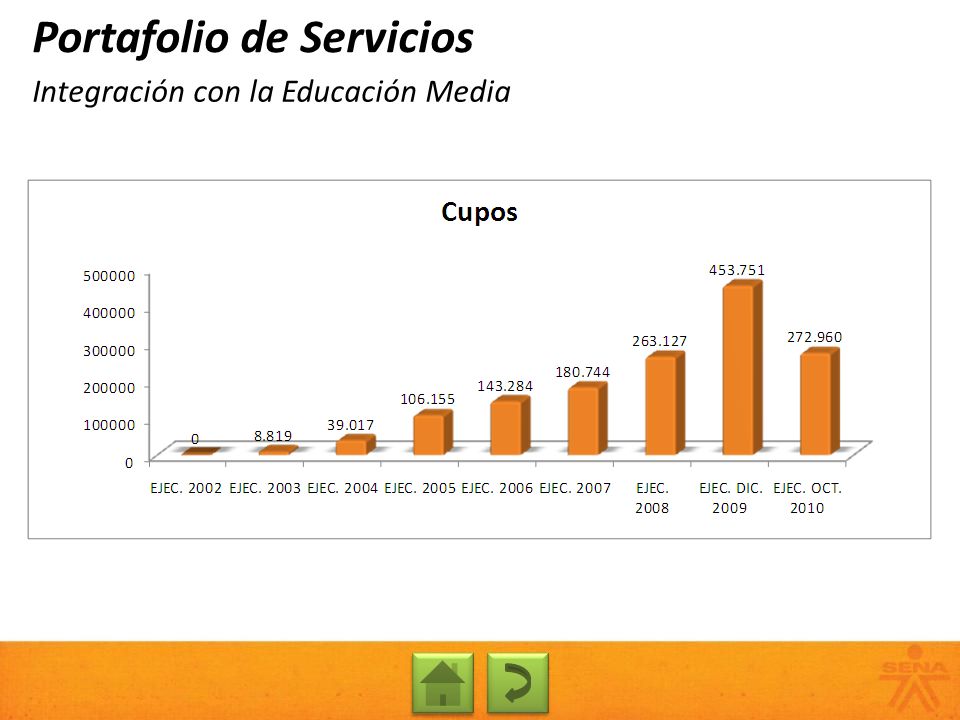 Portafolio de Servicios
Integración con la Educación Media

Cupos

500000
400000
300000
200000
100000
0

0
8.819
39.017
106.155
143.284
180.744
263.127
453.751
272.960

EJEC. 2002 EJEC. 2003 EJEC. 2004 EJEC. 2005 EJEC. 2006 EJEC. 2007 EJEC. 2008 EJEC. DIC. 2009 EJEC. OCT. 2010

SENA